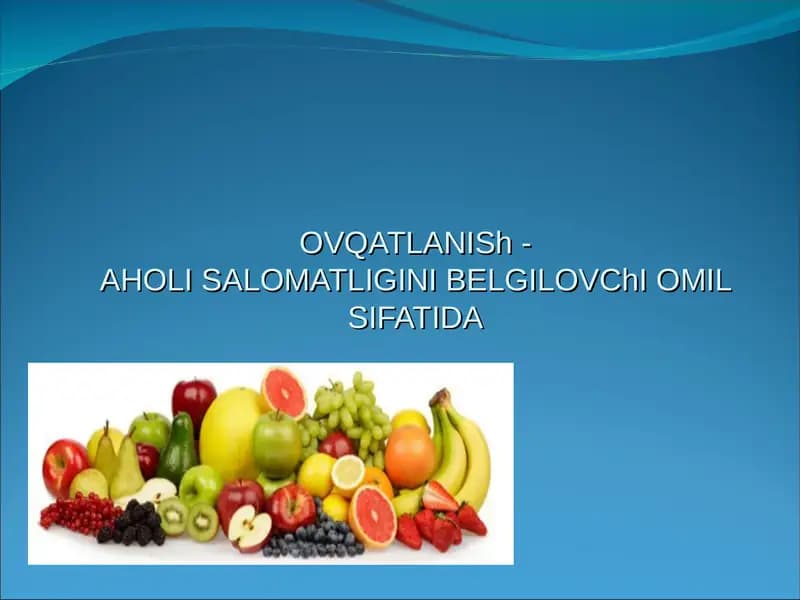 OVQATLANISh -
AHOLI SALOMATLIGINI BELGILOVChI OMIL SIFATIDA